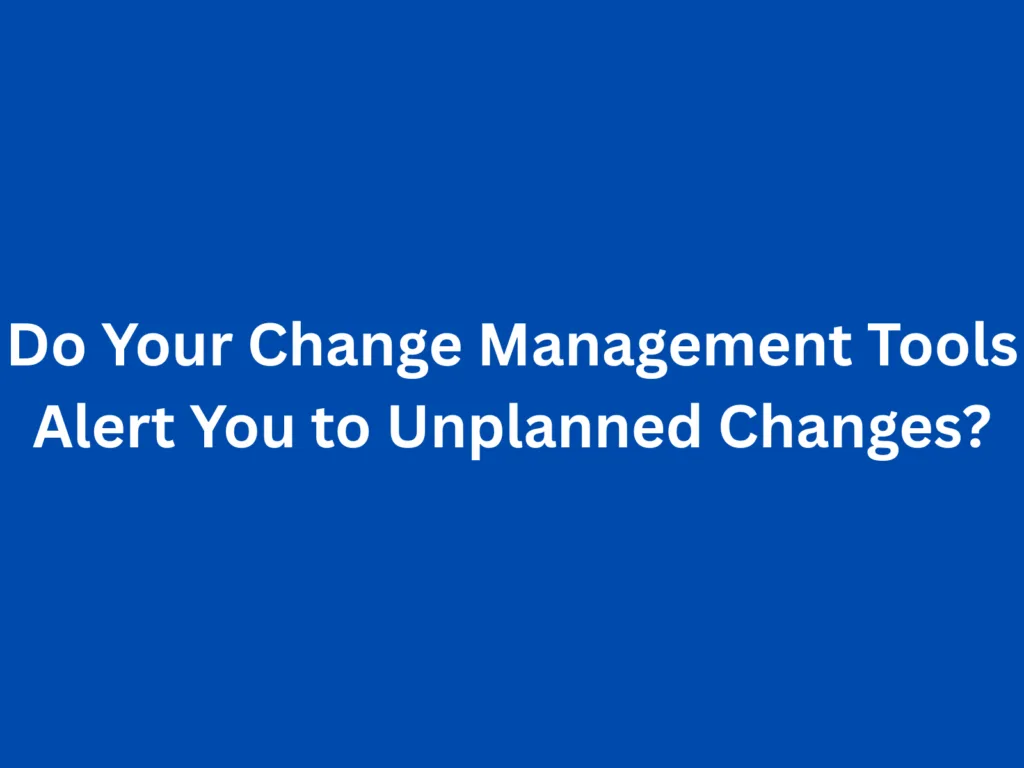 Do Your Change Management Tools Alert You to Unplanned Changes?